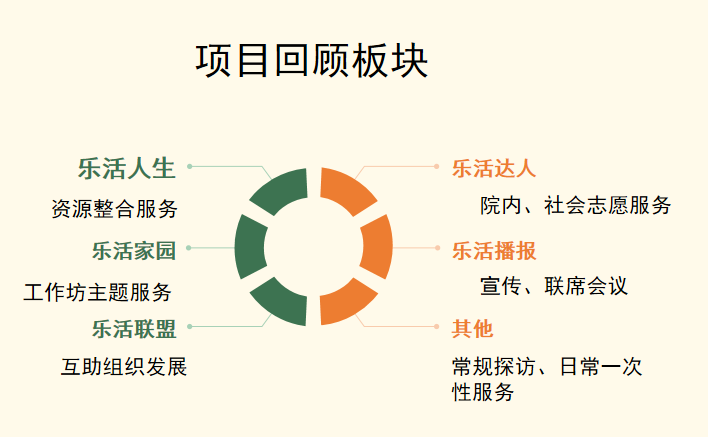 项目回顾板块

乐活人生

资源整合服务

乐活家园

工作坊主题服务

乐活联盟

互助组织发展

乐活达人

院内、社会志愿服务

乐活播报

宣传、联席会议

其他

常规探访、日常一次性服务